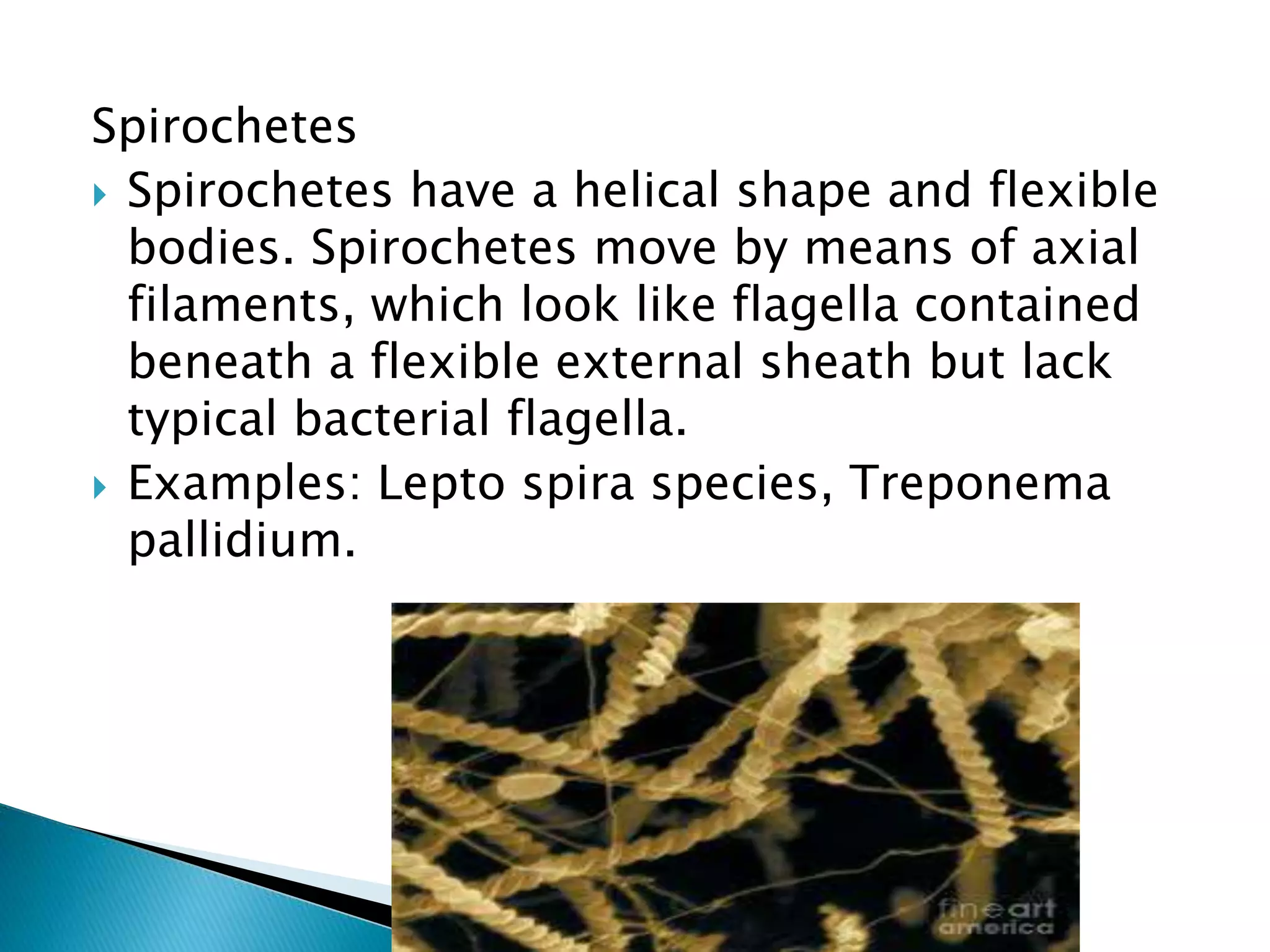 Spirochetes

Spirochetes have a helical shape and flexible bodies. Spirochetes move by means of axial filaments, which look like flagella contained beneath a flexible external sheath but lack typical bacterial flagella.

Examples: Lepto spira species, Treponema pallidium.

fineart america